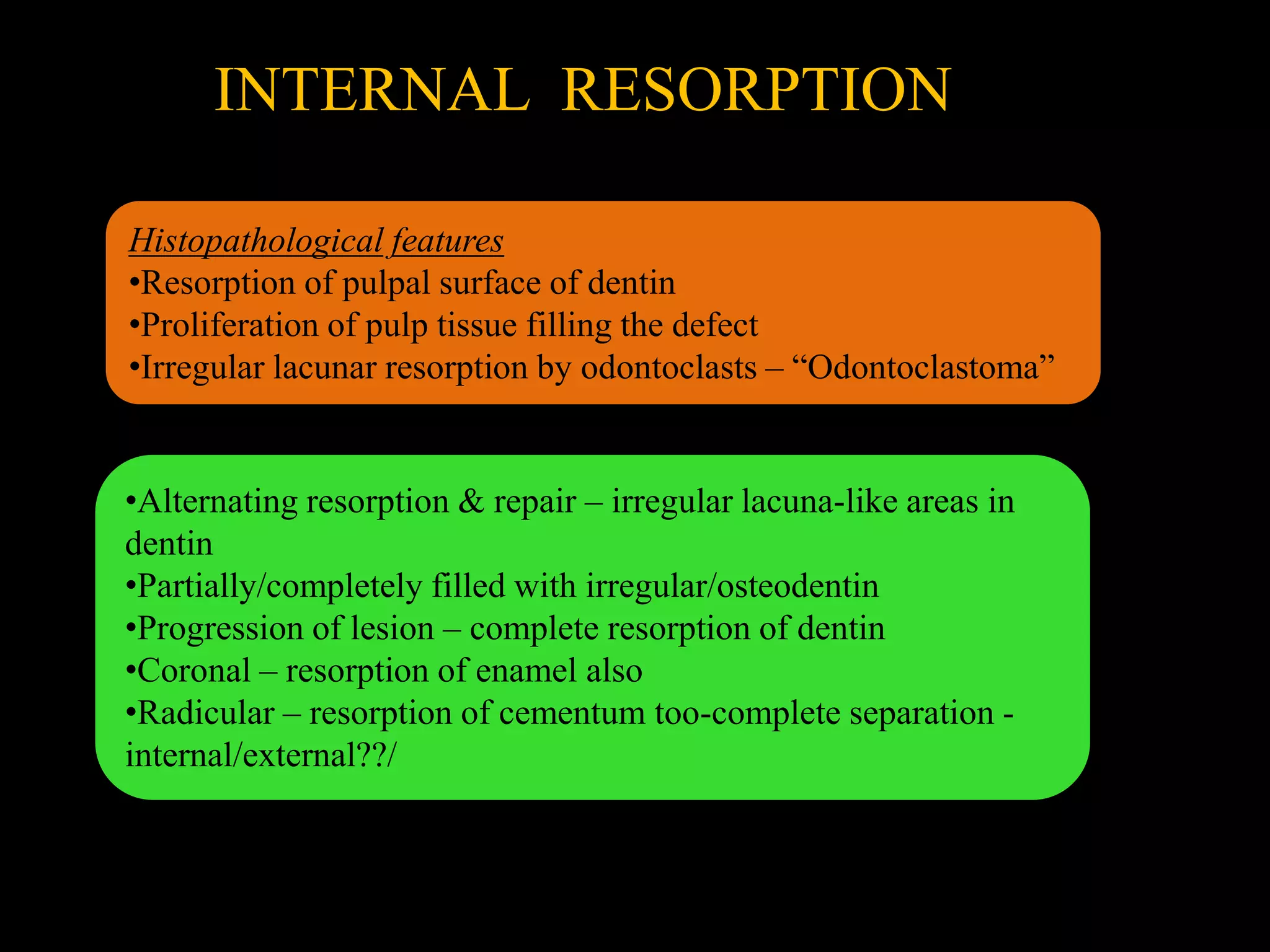 INTERNAL RESORPTION

Histopathological features
•Resorption of pulpal surface of dentin
•Proliferation of pulp tissue filling the defect
•Irregular lacunar resorption by odontoclasts – “Odontoclastoma”

•Alternating resorption & repair – irregular lacuna-like areas in dentin
•Partially/completely filled with irregular/osteodentin
•Progression of lesion – complete resorption of dentin
•Coronal – resorption of enamel also
•Radicular – resorption of cementum too-complete separation - internal/external??/